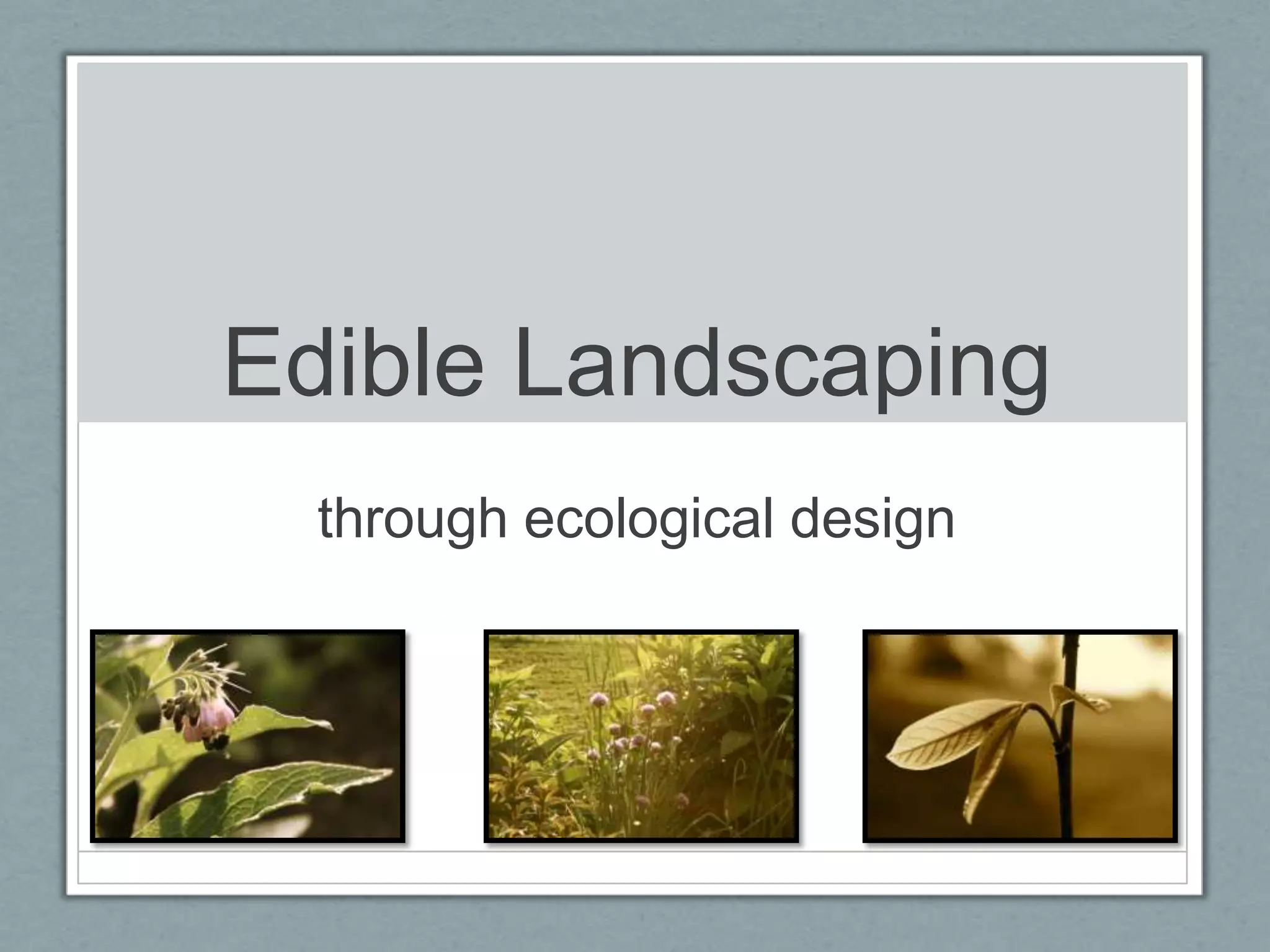 Edible Landscaping

through ecological design